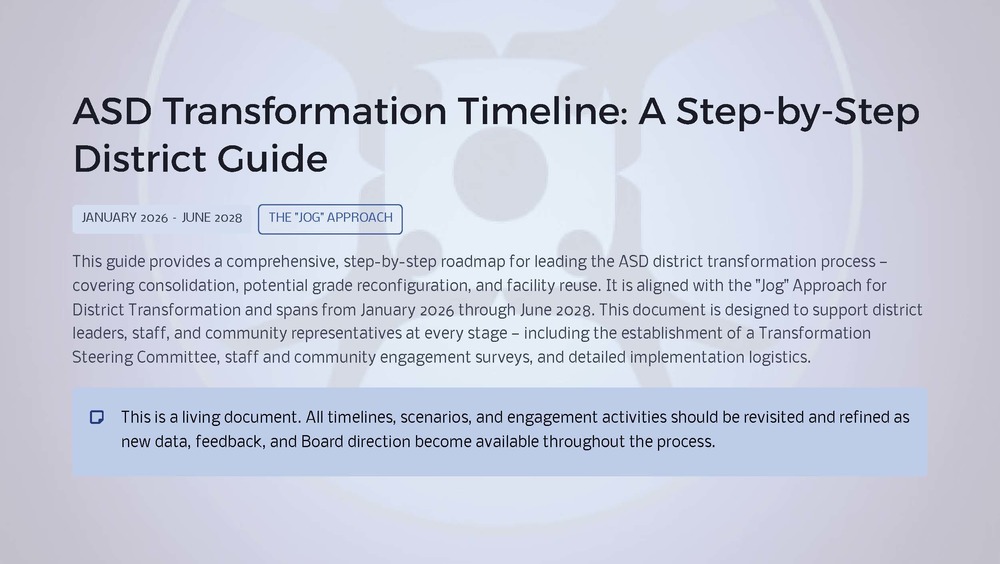 ASD Transformation Timeline: A Step-by-Step District Guide

JANUARY 2026 - JUNE 2028

THE "JOG" APPROACH

This guide provides a comprehensive, step-by-step roadmap for leading the ASD district transformation process – covering consolidation, potential grade reconfiguration, and facility reuse. It is aligned with the "Jog" Approach for District Transformation and spans from January 2026 through June 2028. This document is designed to support district leaders, staff, and community representatives at every stage – including the establishment of a Transformation Steering Committee, staff and community engagement surveys, and detailed implementation logistics.

This is a living document. All timelines, scenarios, and engagement activities should be revisited and refined as new data, feedback, and Board direction become available throughout the process.